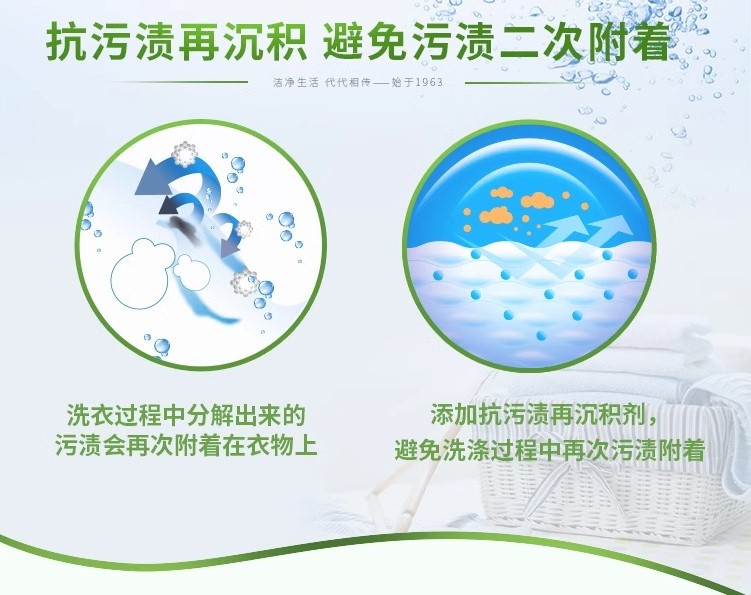 抗污渍再沉积 避免污渍二次附着

洁净生活 代代相传——始于1963

洗衣过程中分解出来的污渍会再次附着在衣物上

添加抗污渍再沉积剂，避免洗涤过程中再次污渍附着